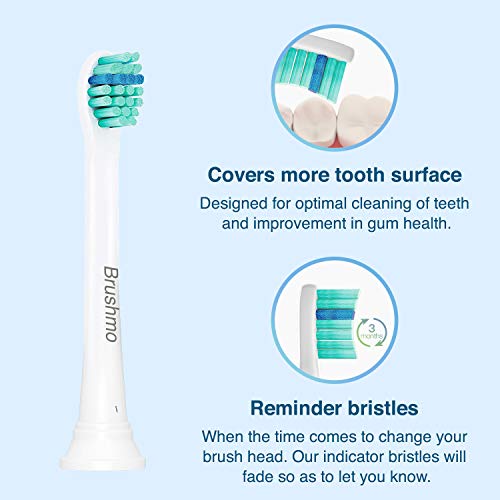 Brushmo

Covers more tooth surface

Designed for optimal cleaning of teeth and improvement in gum health.

3 months

Reminder bristles

When the time comes to change your brush head. Our indicator bristles will fade so as to let you know.